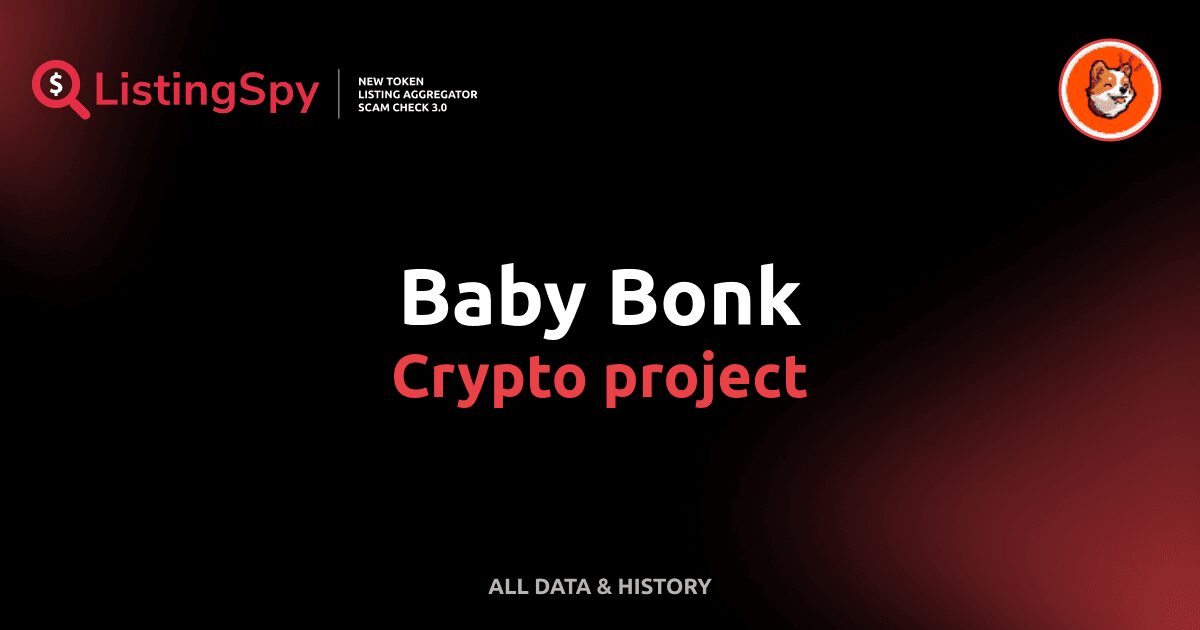 $ ListingSpy

NEW TOKEN
LISTING AGGREGATOR
SCAM CHECK 3.0

Baby Bonk
Crypto project

ALL DATA & HISTORY